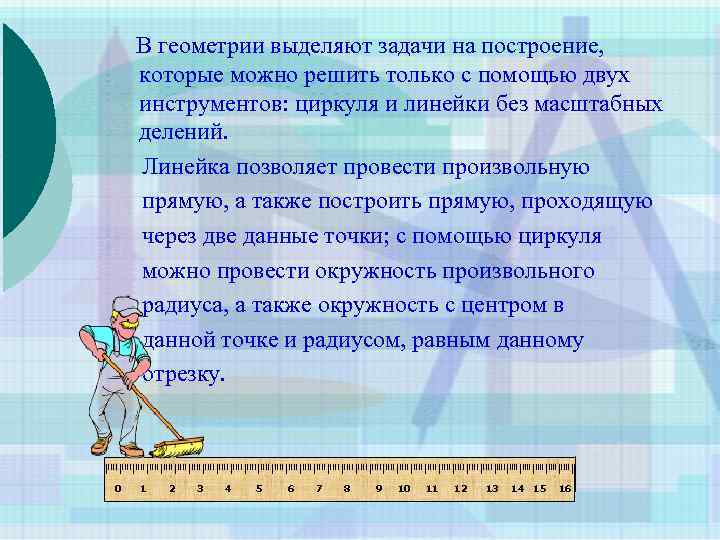 В геометрии выделяют задачи на построение, которые можно решить только с помощью двух инструментов: циркуля и линейки без масштабных делений.

Линейка позволяет провести произвольную прямую, а также построить прямую, проходящую через две данные точки; с помощью циркуля можно провести окружность произвольного радиуса, а также окружность с центром в данной точке и радиусом, равным данному отрезку.

0 1 2 3 4 5 6 7 8 9 10 11 12 13 14 15 16